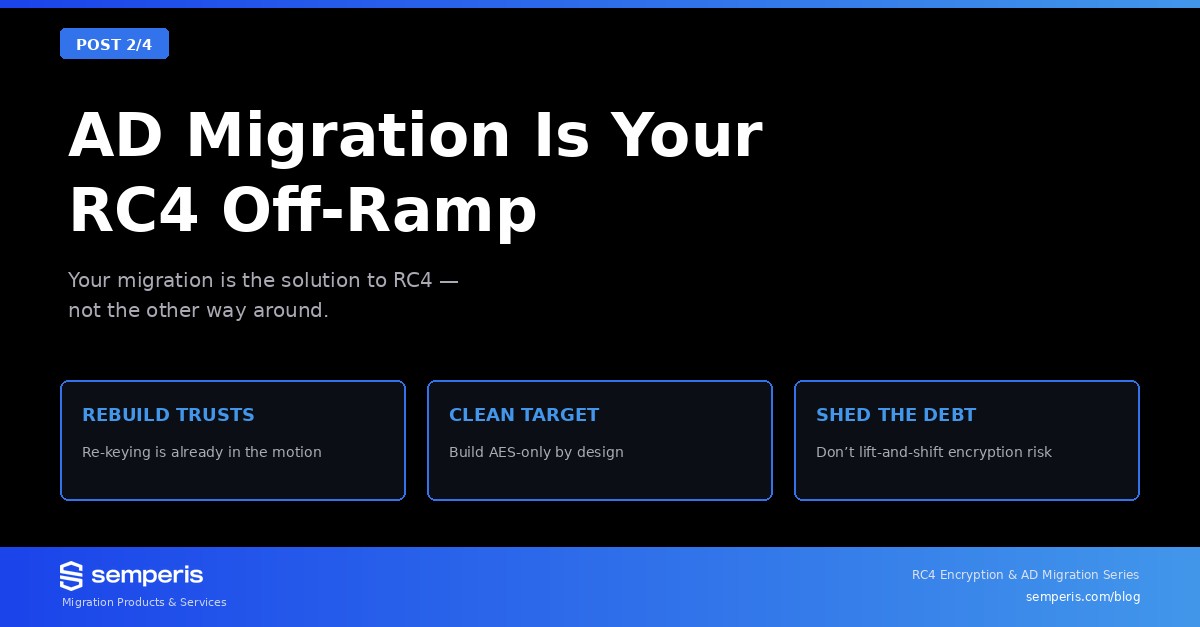 POST 2/4

AD Migration Is Your RC4 Off-Ramp

Your migration is the solution to RC4 — not the other way around.

REBUILD TRUSTS

Re-keying is already in the motion

CLEAN TARGET

Build AES-only by design

SHED THE DEBT

Don't lift-and-shift encryption risk

semperis

Migration Products & Services

RC4 Encryption & AD Migration Series

semperis.com/blog